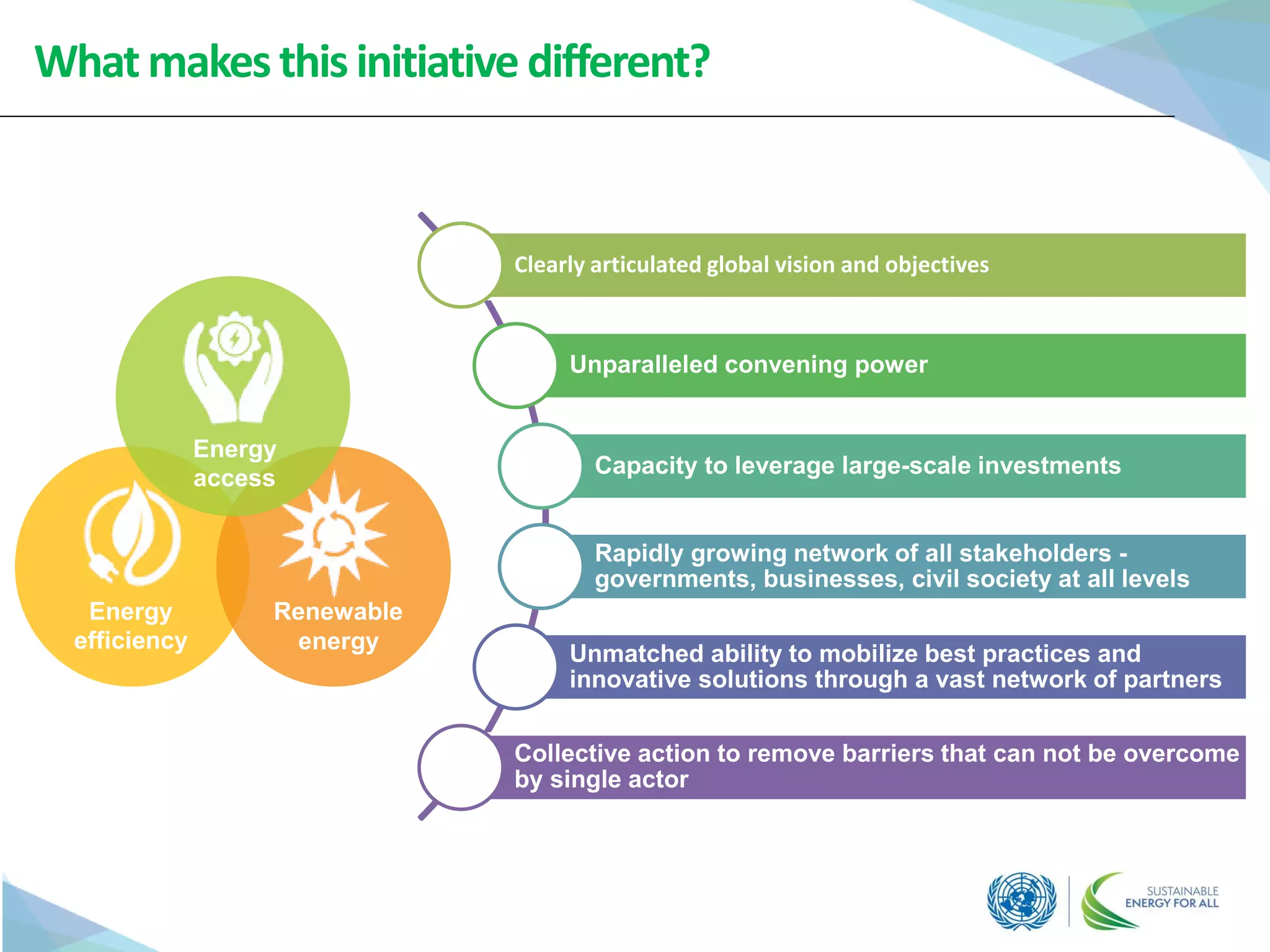 What makes this initiative different?

Energy access

Energy efficiency

Renewable energy

Clearly articulated global vision and objectives

Unparalleled convening power

Capacity to leverage large-scale investments

Rapidly growing network of all stakeholders - governments, businesses, civil society at all levels

Unmatched ability to mobilize best practices and innovative solutions through a vast network of partners

Collective action to remove barriers that can not be overcome by single actor

SUSTAINABLE ENERGY FOR ALL